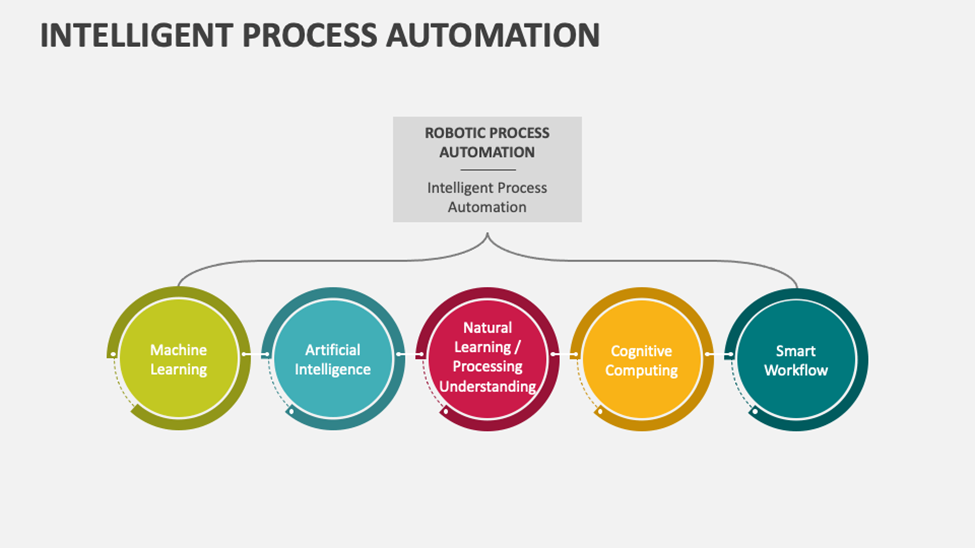 INTELLIGENT PROCESS AUTOMATION

ROBOTIC PROCESS AUTOMATION

Intelligent Process Automation

Machine Learning

Artificial Intelligence

Natural Learning / Processing Understanding

Cognitive Computing

Smart Workflow